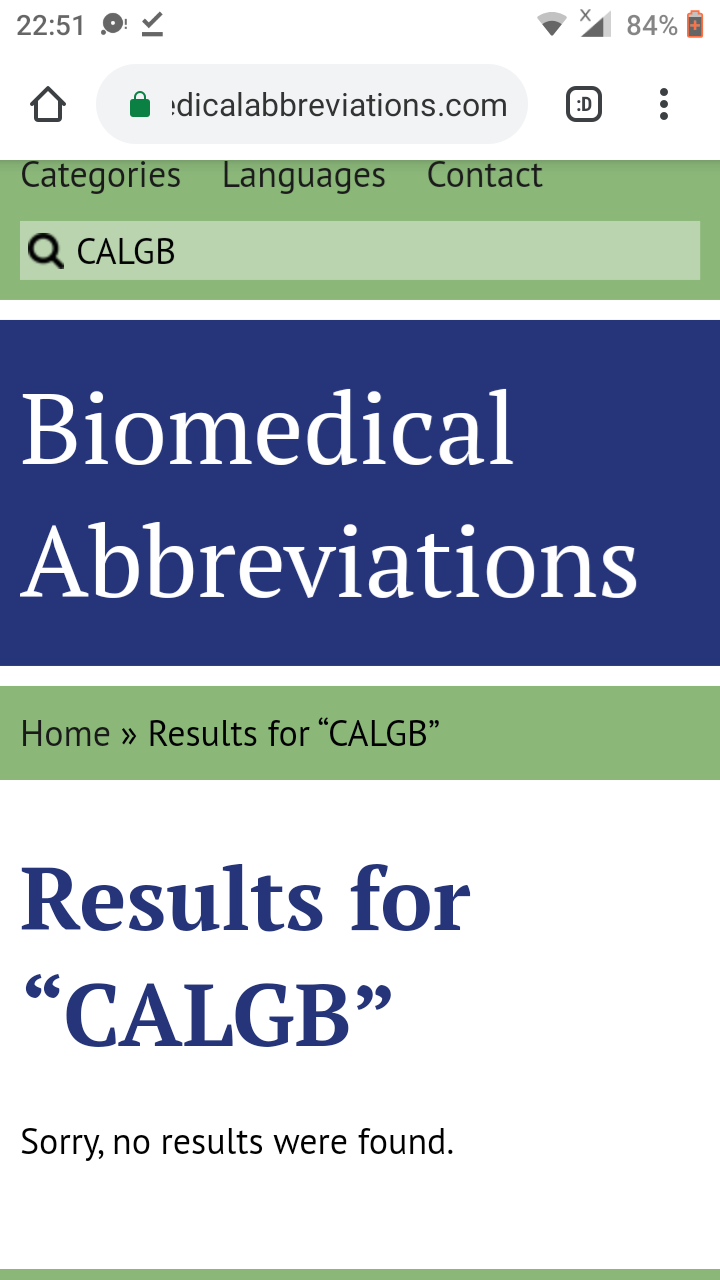 22:51

84%

edicalabbreviations.com

:D

Categories Languages Contact

CALGB

Biomedical Abbreviations

Home » Results for “CALGB”

Results for “CALGB”

Sorry, no results were found.